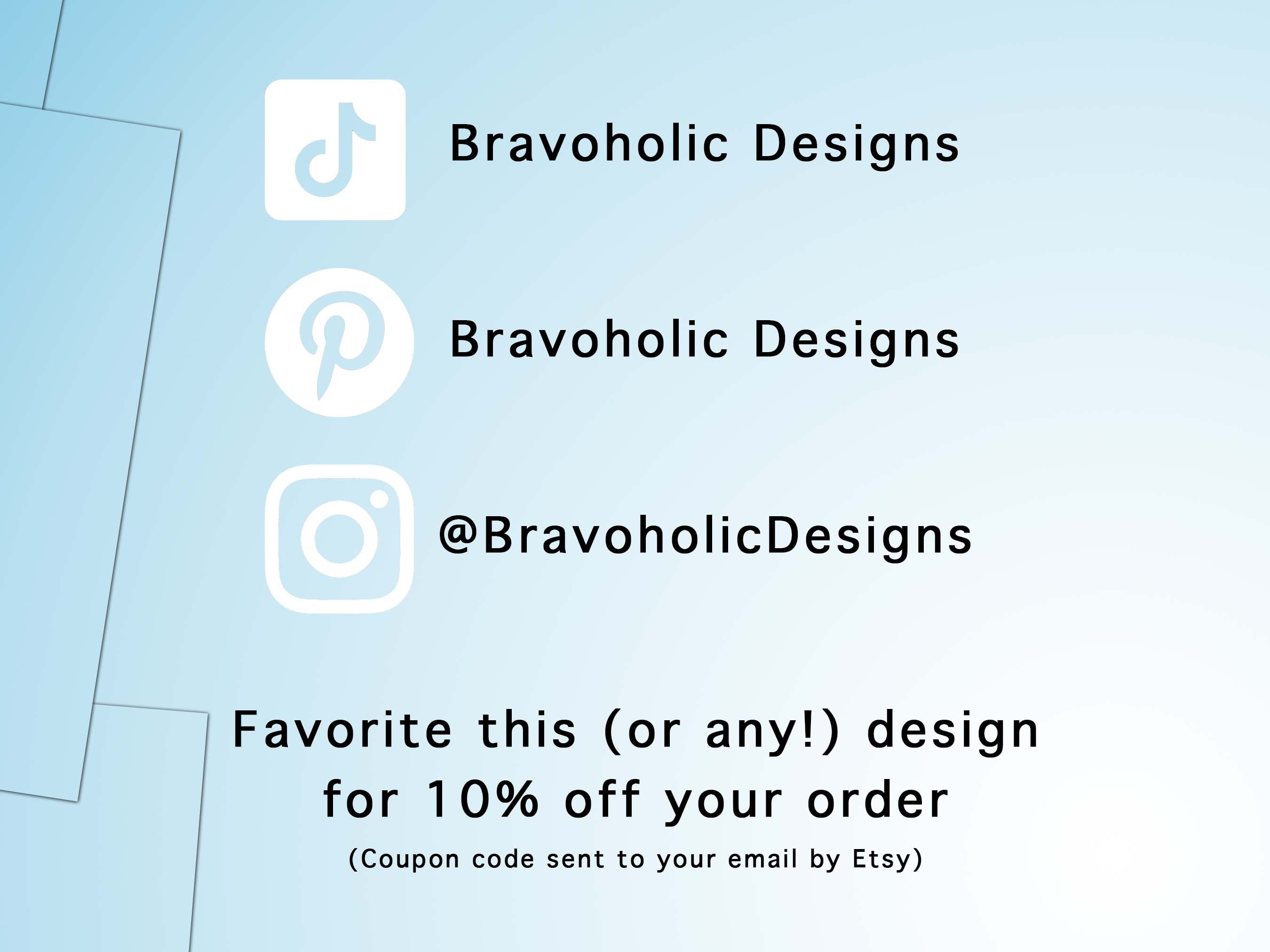 Bravoholic Designs

Bravoholic Designs

@BravoholicDesigns

Favorite this (or any!) design for 10% off your order

(Coupon code sent to your email by Etsy)